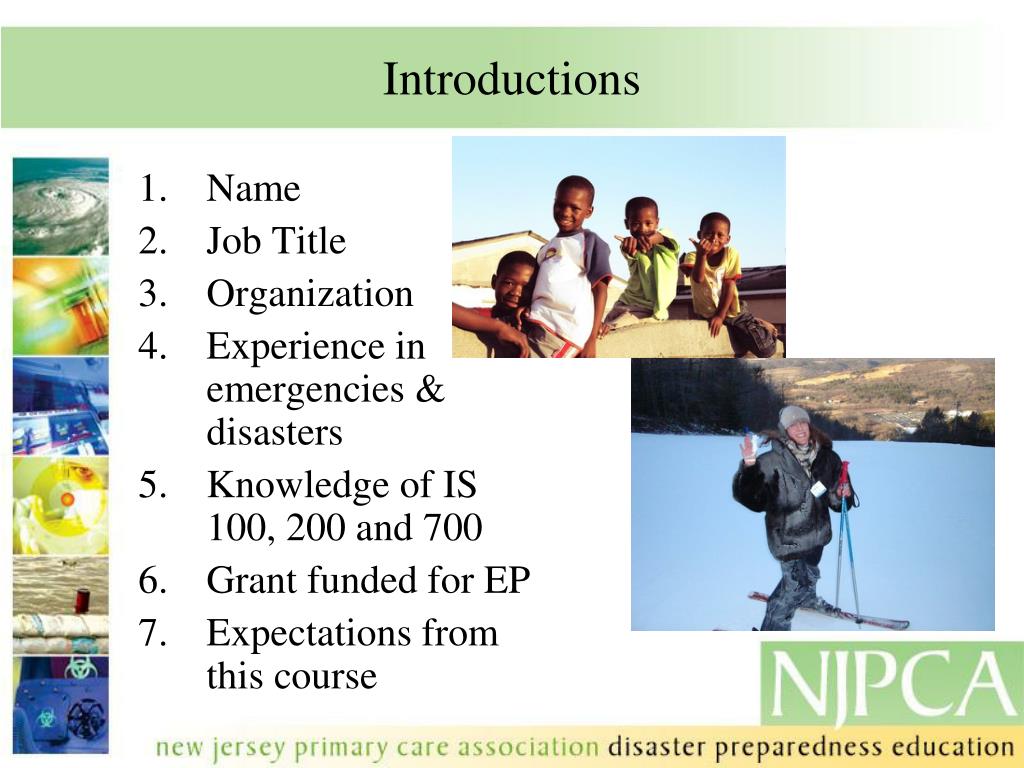 Introductions

1. Name
2. Job Title
3. Organization
4. Experience in emergencies & disasters
5. Knowledge of IS 100, 200 and 700
6. Grant funded for EP
7. Expectations from this course

NJPCA

new jersey primary care association disaster preparedness education